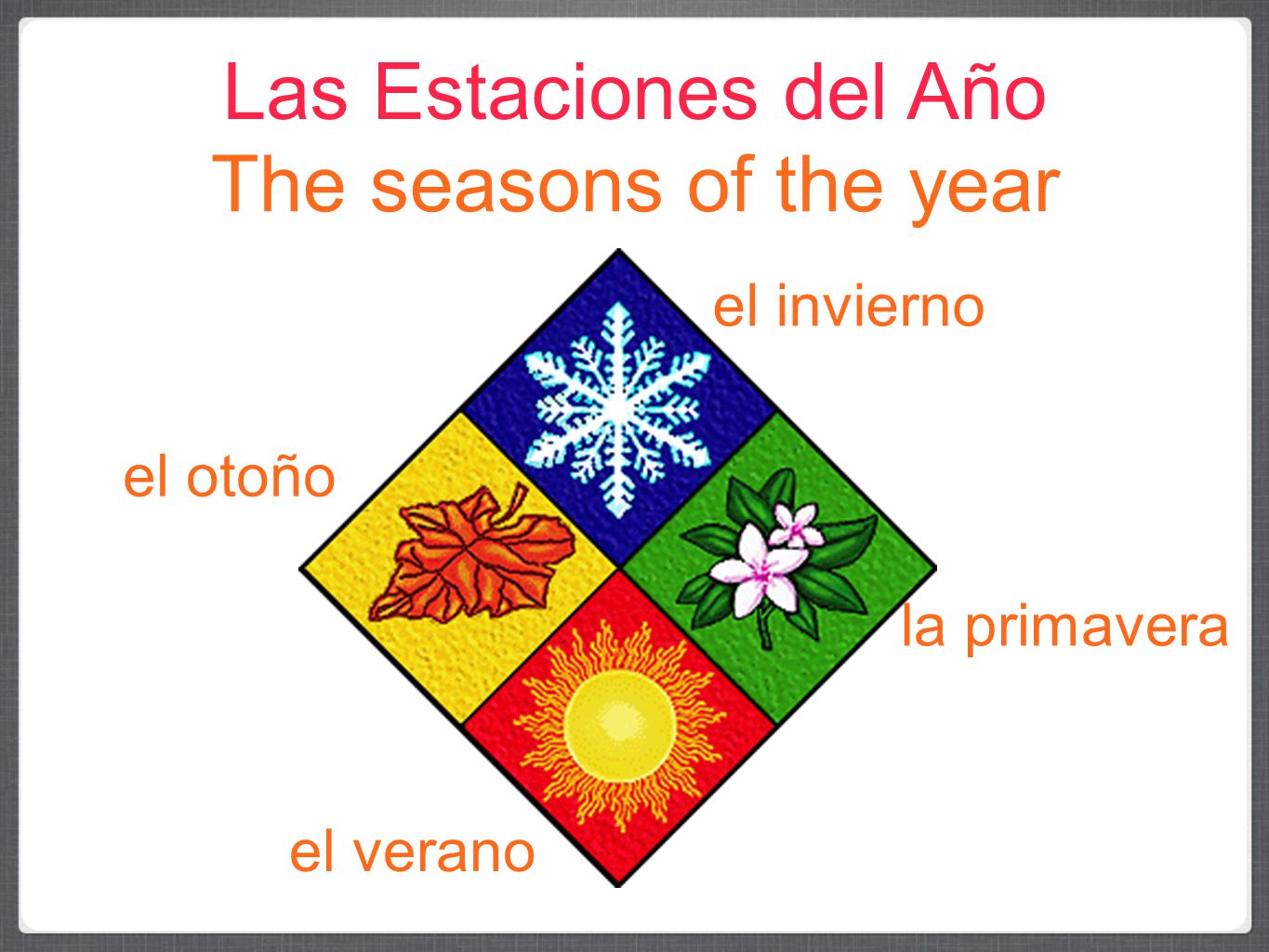 Las Estaciones del Año
The seasons of the year

el invierno

el otoño

la primavera

el verano